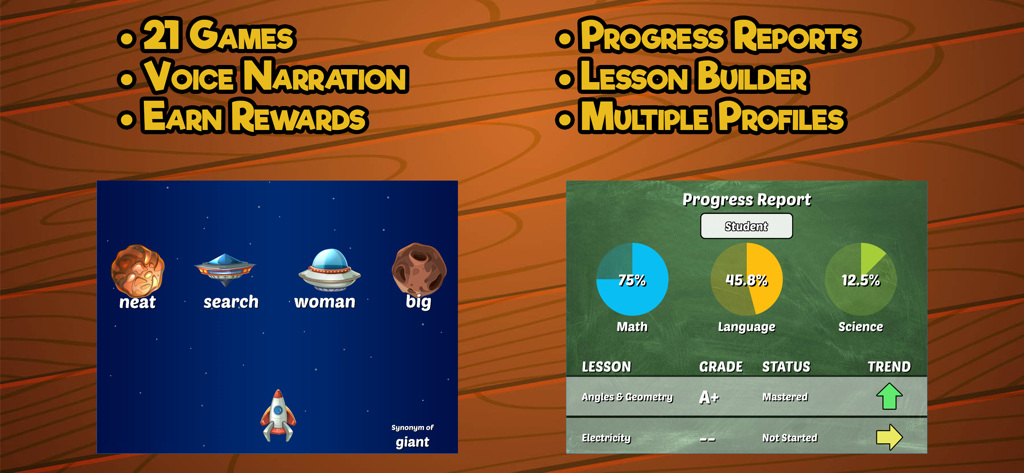 • 21 Games
• Voice Narration
• Earn Rewards

• Progress Reports
• Lesson Builder
• Multiple Profiles

neat search woman big

Synonym of
giant

Progress Report

Student

75%
Math

45.8%
Language

12.5%
Science

| LESSON | GRADE | STATUS | TREND |
|---|---|---|---|
| Angles & Geometry | A+ | Mastered | |
| Electricity | -- | Not Started | |